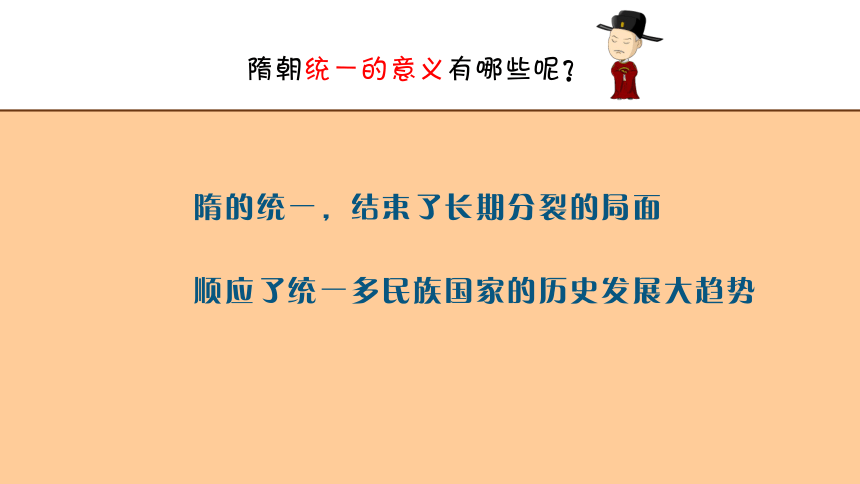 隋朝统一的意义有哪些呢？

隋的统一，结束了长期分裂的局面

顺应了统一多民族国家的历史发展大趋势